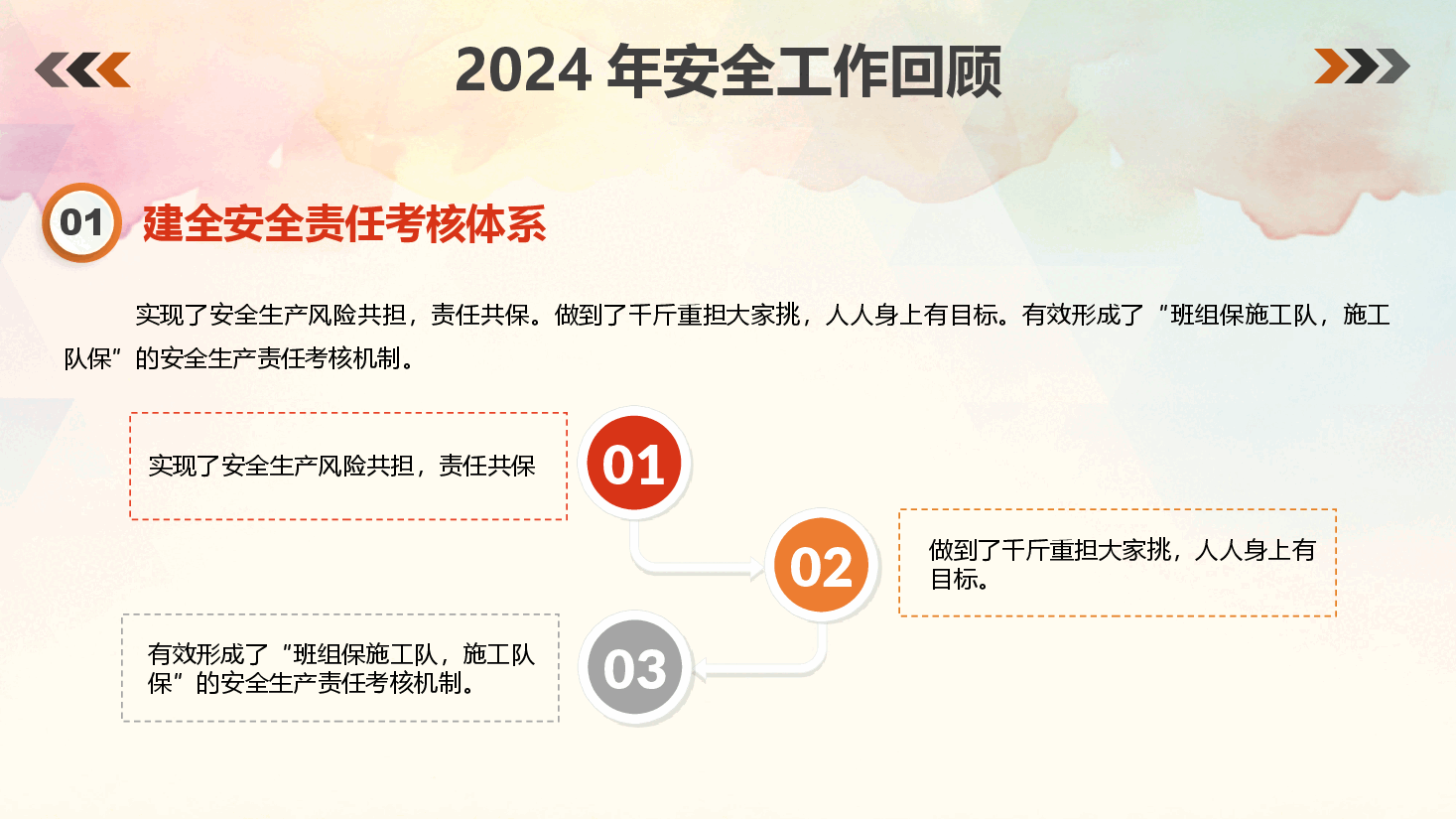 2024 年安全工作回顾

01 建全安全责任考核体系

实现了安全生产风险共担，责任共保。做到了千斤重担大家挑，人人身上有目标。有效形成了“班组保施工队，施工队保”的安全生产责任考核机制。

实现了安全生产风险共担，责任共保

01

02

做到了千斤重担大家挑，人人身上有目标。

有效形成了“班组保施工队，施工队保”的安全生产责任考核机制。

03